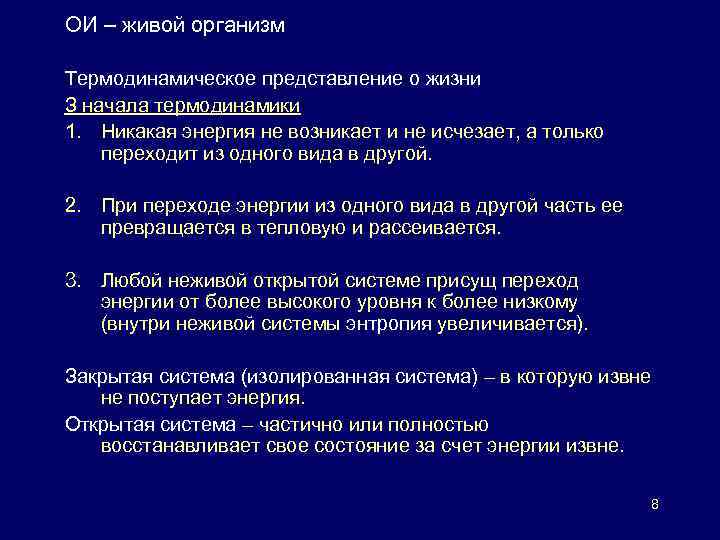 ОИ – живой организм

Термодинамическое представление о жизни

3 начала термодинамики

1. Никакая энергия не возникает и не исчезает, а только переходит из одного вида в другой.

2. При переходе энергии из одного вида в другой часть ее превращается в тепловую и рассеивается.

3. Любой неживой открытой системе присущ переход энергии от более высокого уровня к более низкому (внутри неживой системы энтропия увеличивается).

Закрытая система (изолированная система) – в которую извне не поступает энергия.

Открытая система – частично или полностью восстанавливает свое состояние за счет энергии извне.

8